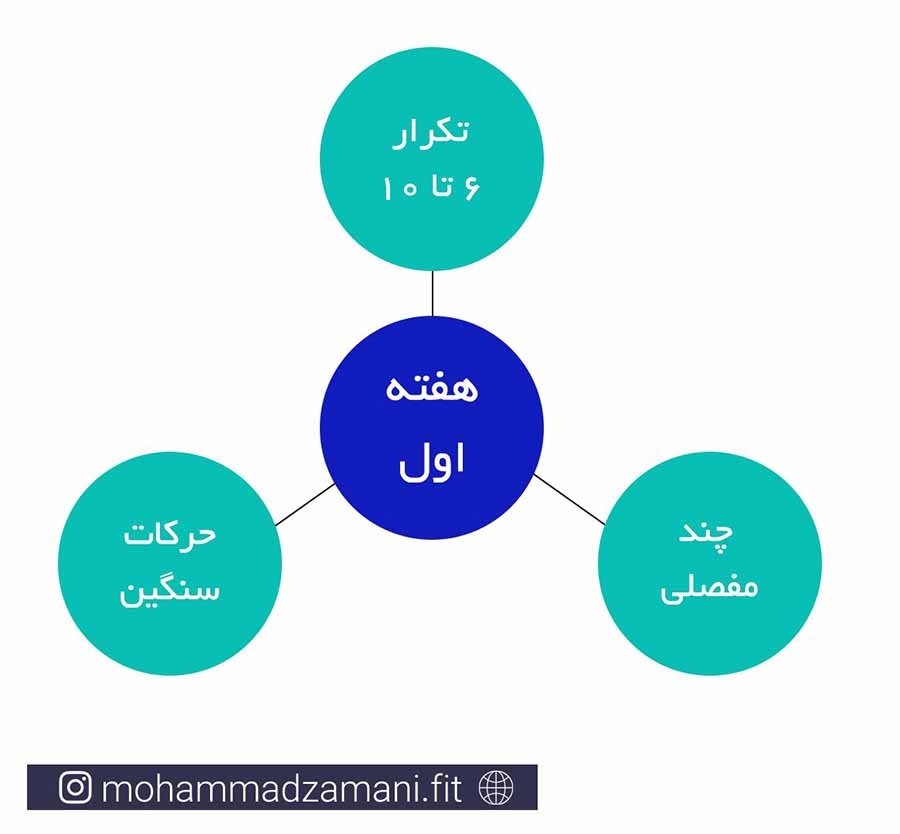 تکرار
۶ تا ۱۰

هفته
اول

حرکات
سنگین

چند
مفصلی

mohammadzamani.fit